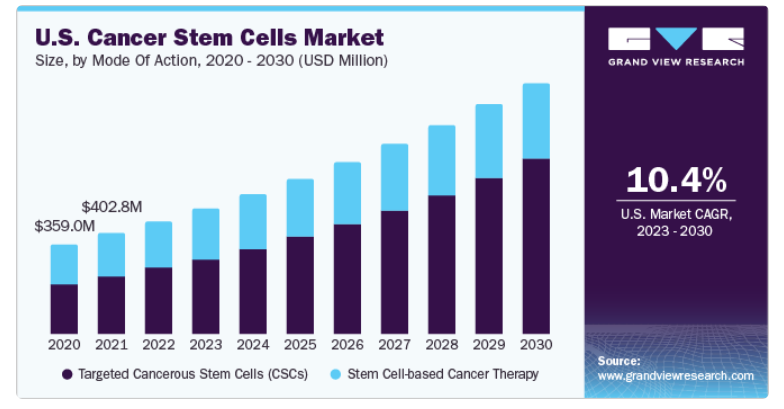 U.S. Cancer Stem Cells Market
Size, by Mode Of Action, 2020 - 2030 (USD Million)

GRAND VIEW RESEARCH

$359.0M
$402.8M

2020
2021
2022
2023
2024
2025
2026
2027
2028
2029
2030

Targeted Cancerous Stem Cells (CSCs)
Stem Cell-based Cancer Therapy

10.4%
U.S. Market CAGR, 2023 - 2030

Source:
www.grandviewresearch.com